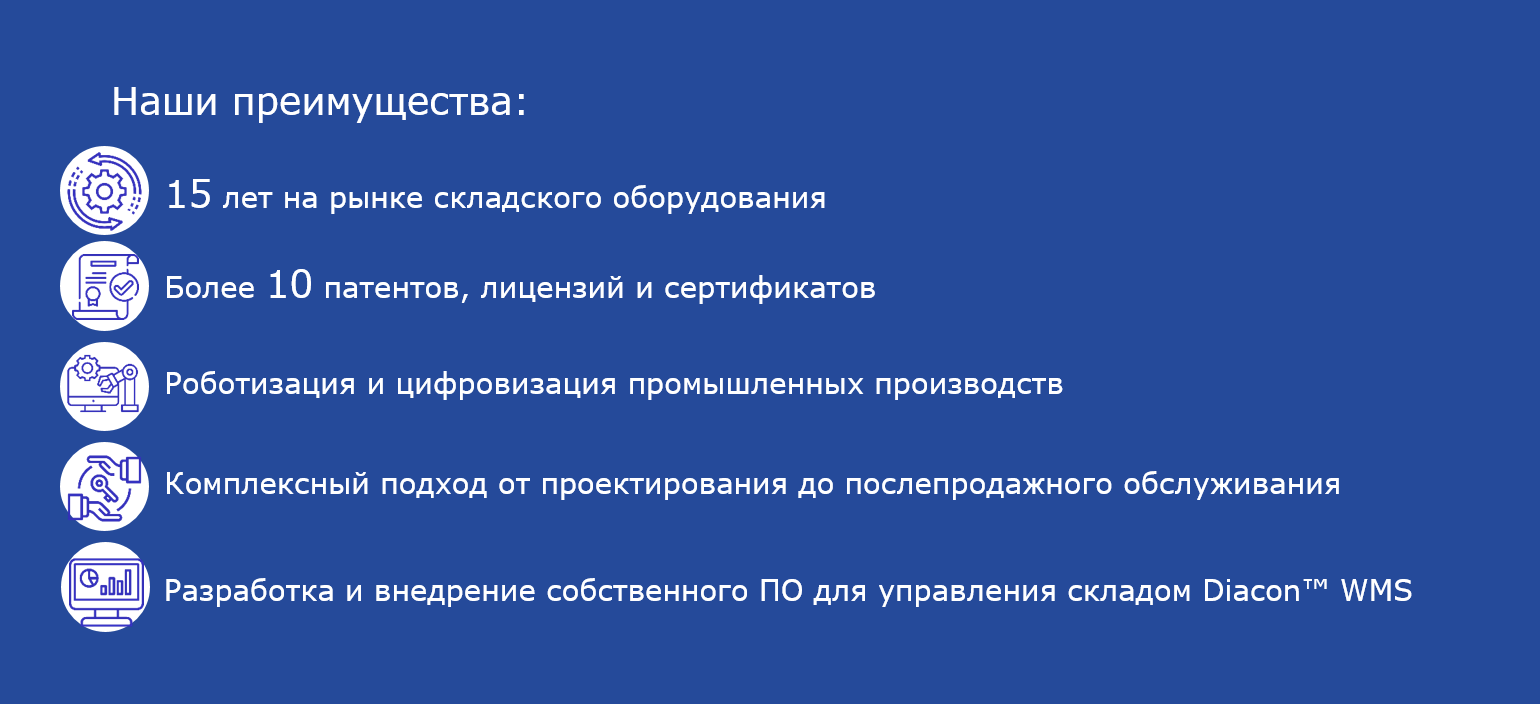 Наши преимущества:

15 лет на рынке складского оборудования

Более 10 патентов, лицензий и сертификатов

Роботизация и цифровизация промышленных производств

Комплексный подход от проектирования до послепродажного обслуживания

Разработка и внедрение собственного ПО для управления складом Diacon™ WMS